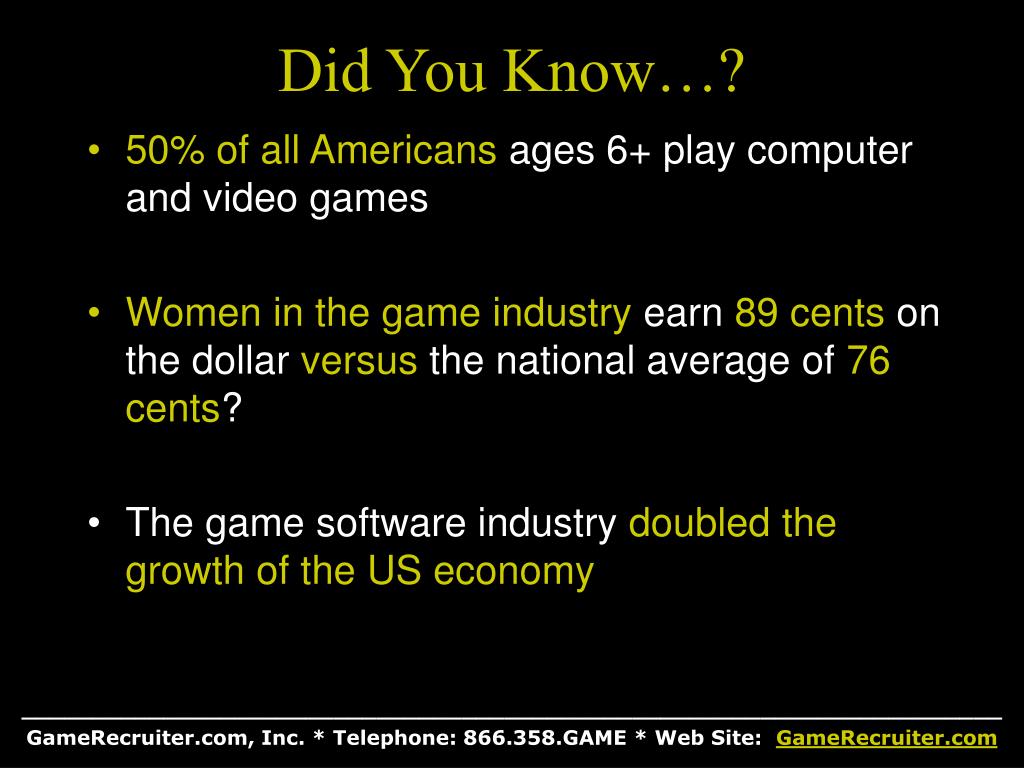 Did You Know…?

• 50% of all Americans ages 6+ play computer and video games

• Women in the game industry earn 89 cents on the dollar versus the national average of 76 cents?

• The game software industry doubled the growth of the US economy

GameRecruiter.com, Inc. * Telephone: 866.358.GAME * Web Site: GameRecruiter.com